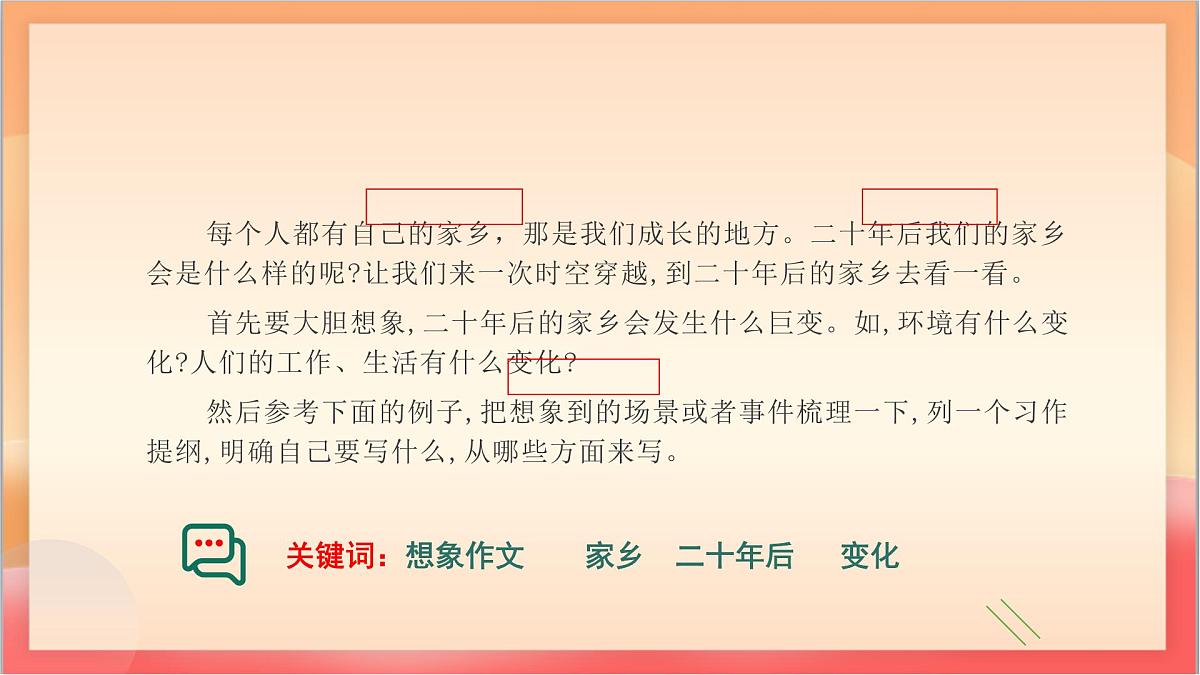 每个人都有自己的家乡，那是我们成长的地方。二十年后我们的家乡会是什么样的呢?让我们来一次时空穿越,到二十年后的家乡去看一看。

首先要大胆想象,二十年后的家乡会发生什么巨变。如,环境有什么变化?人们的工作、生活有什么变化?

然后参考下面的例子,把想象到的场景或者事件梳理一下,列一个习作提纲,明确自己要写什么,从哪些方面来写。

关键词：想象作文　家乡　二十年后　变化